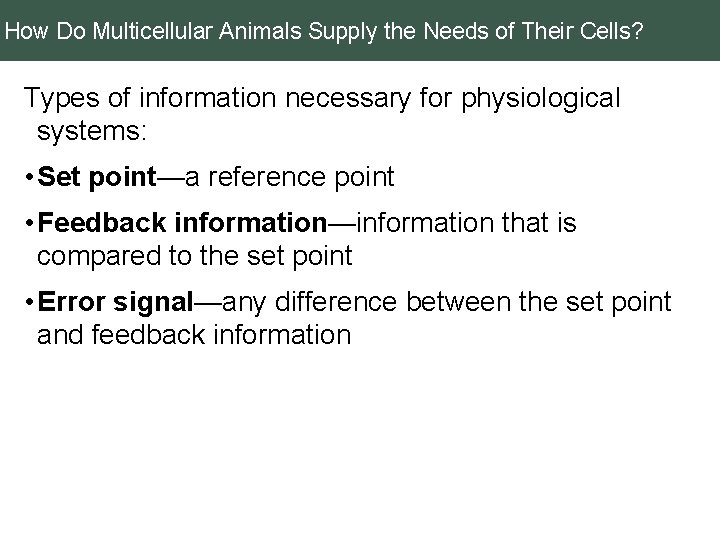 How Do Multicellular Animals Supply the Needs of Their Cells?

Types of information necessary for physiological systems:

• Set point—a reference point

• Feedback information—information that is compared to the set point

• Error signal—any difference between the set point and feedback information